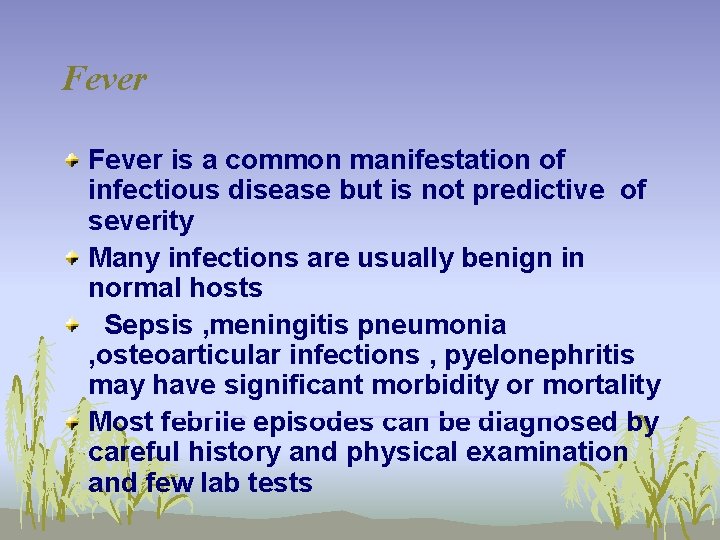 Fever

• Fever is a common manifestation of infectious disease but is not predictive of severity
• Many infections are usually benign in normal hosts
• Sepsis ,meningitis pneumonia ,osteoarticular infections , pyelonephritis may have significant morbidity or mortality
• Most febrile episodes can be diagnosed by careful history and physical examination and few lab tests